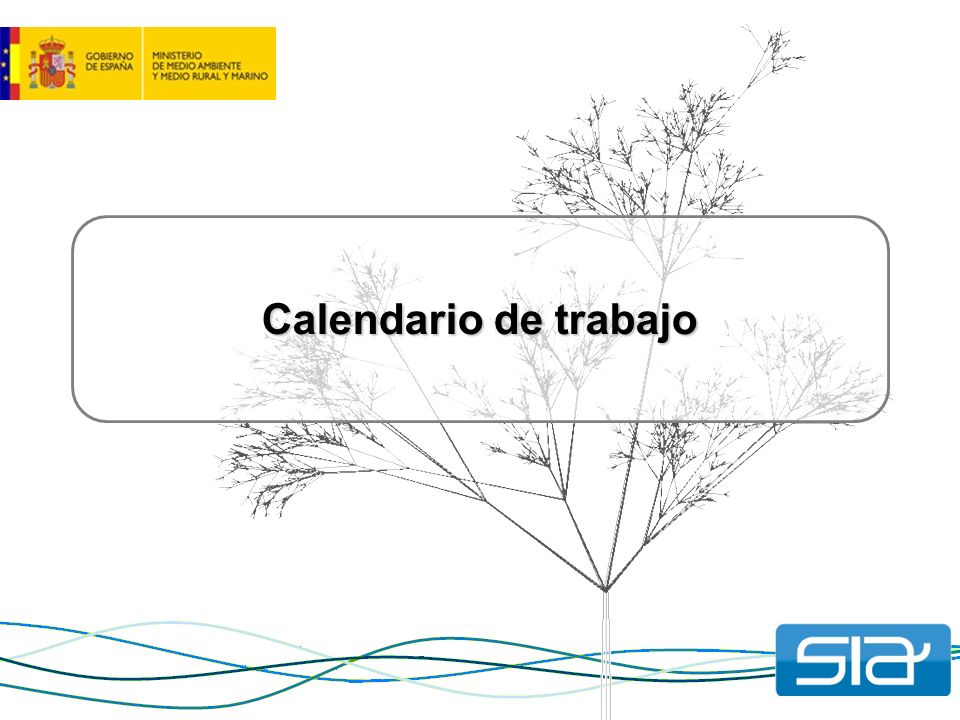 GOBIERNO DE ESPAÑA

MINISTERIO DE MEDIO AMBIENTE Y MEDIO RURAL Y MARINO

Calendario de trabajo

SIA